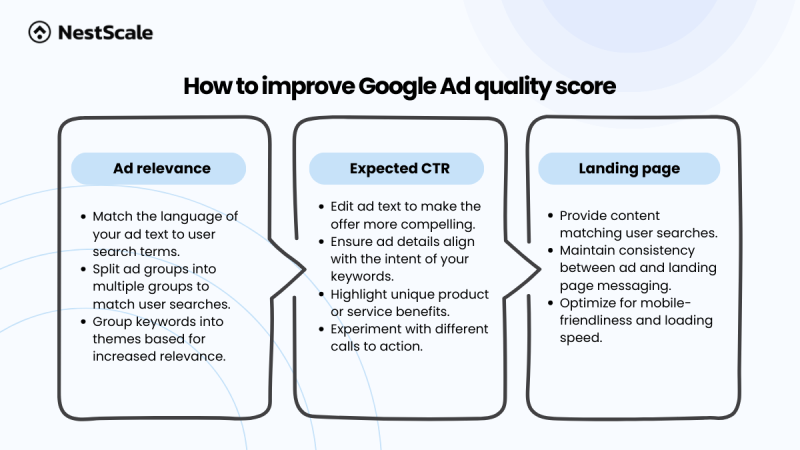 NestScale

How to improve Google Ad quality score

Ad relevance

- Match the language of your ad text to user search terms.
- Split ad groups into multiple groups to match user searches.
- Group keywords into themes based for increased relevance.

Expected CTR

- Edit ad text to make the offer more compelling.
- Ensure ad details align with the intent of your keywords.
- Highlight unique product or service benefits.
- Experiment with different calls to action.

Landing page

- Provide content matching user searches.
- Maintain consistency between ad and landing page messaging.
- Optimize for mobile-friendliness and loading speed.